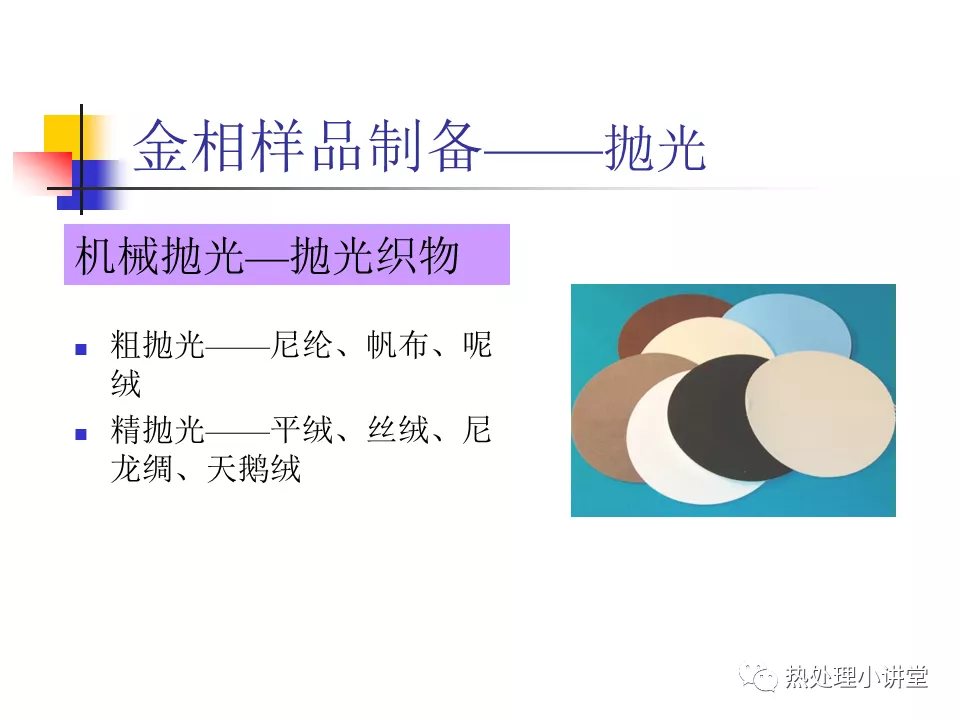 金相样品制备——抛光

机械抛光—抛光织物

- 粗抛光——尼纶、帆布、呢绒
- 精抛光——平绒、丝绒、尼龙绸、天鹅绒

热处理小讲堂